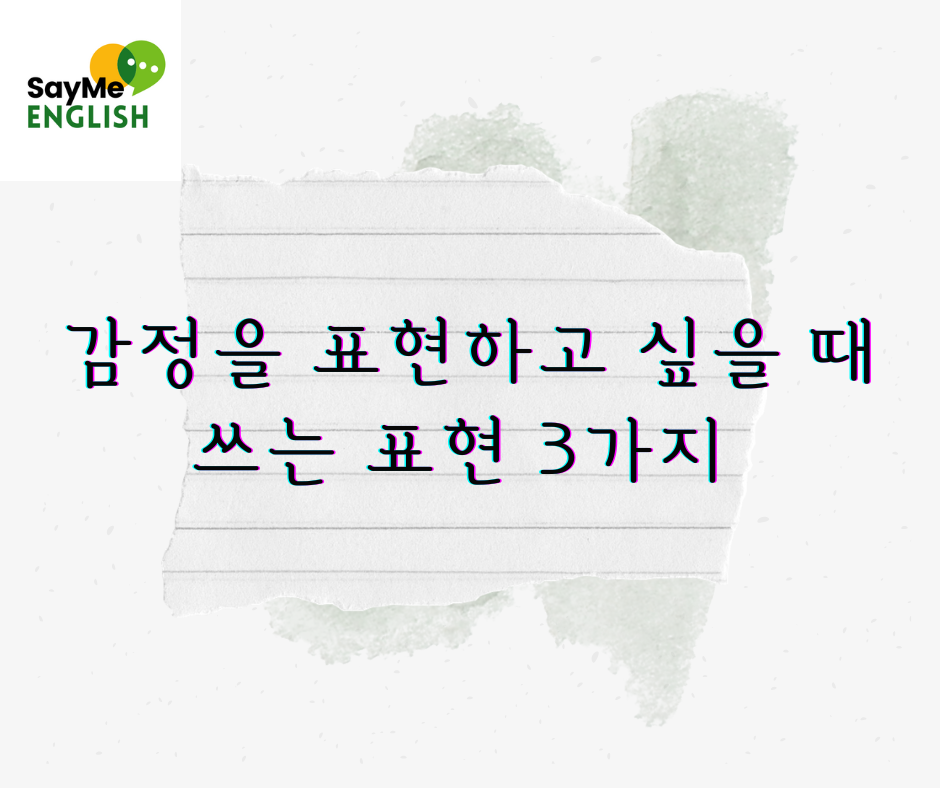 SayMe
ENGLISH

감정을 표현하고 싶을 때
쓰는 표현 3가지